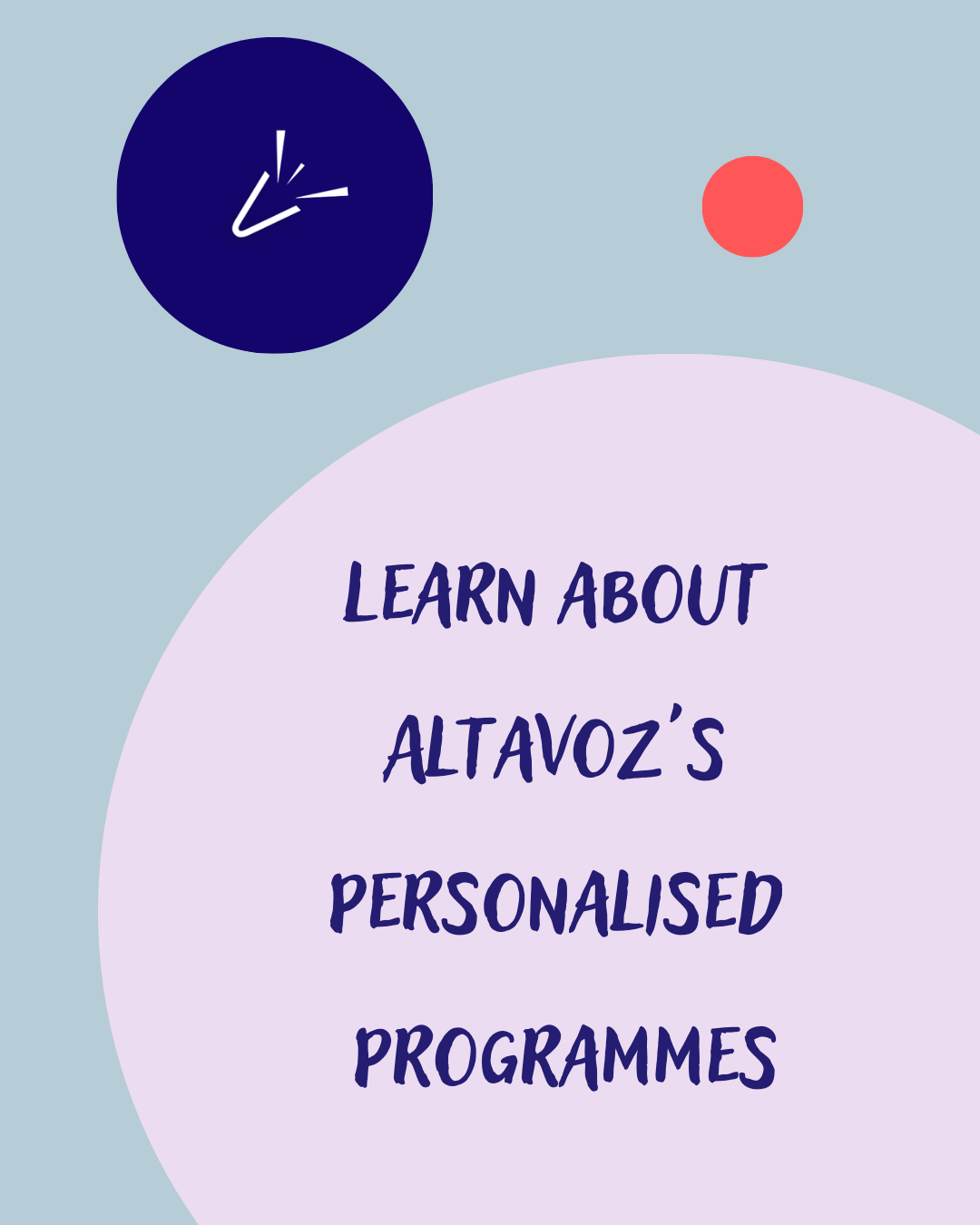 LEARN ABOUT ALTAVOZ'S PERSONALISED PROGRAMMES